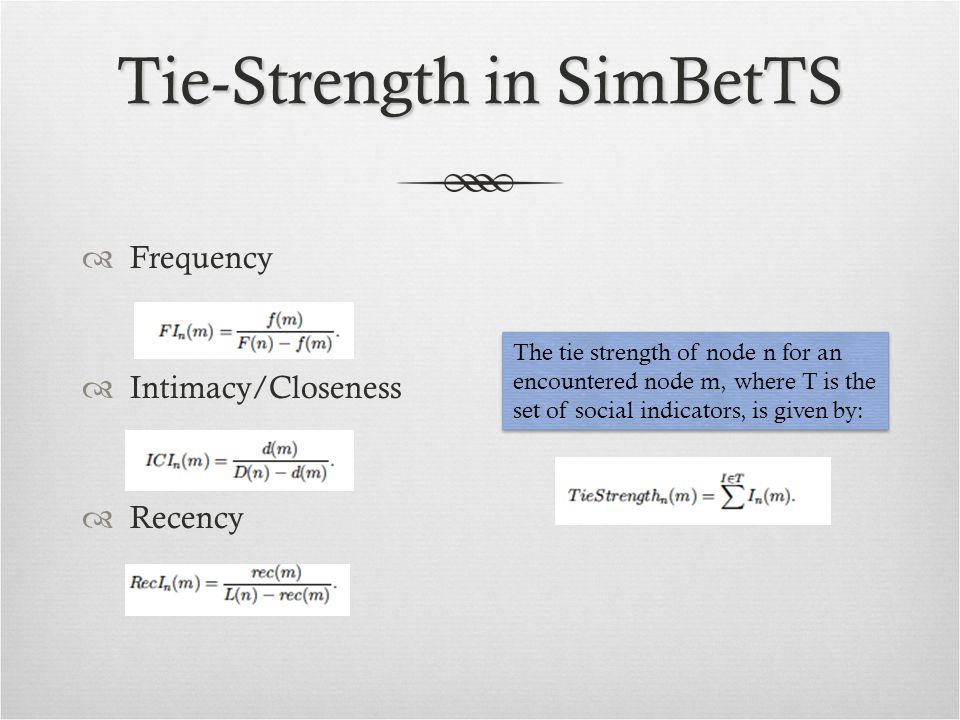 Tie-Strength in SimBetTS

Frequency

$FI_n(m) = \frac{f(m)}{F(n) - f(m)}.$

Intimacy/Closeness

$ICI_n(m) = \frac{d(m)}{D(n) - d(m)}.$

Recency

$RecI_n(m) = \frac{rec(m)}{L(n) - rec(m)}.$

The tie strength of node n for an encountered node m, where T is the set of social indicators, is given by:

$TieStrength_n(m) = \sum^{I \in T} I_n(m).$